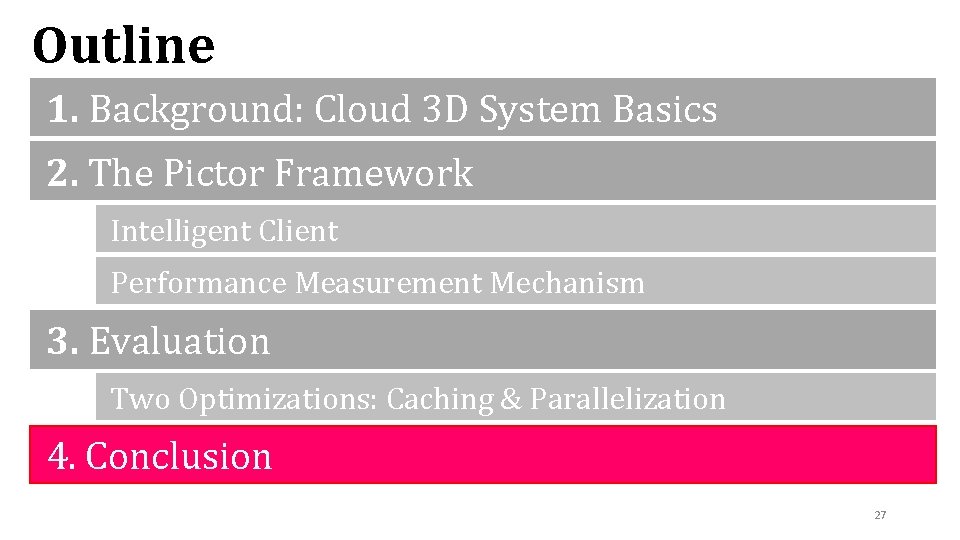 Outline

1. Background: Cloud 3D System Basics

2. The Pictor Framework

Intelligent Client

Performance Measurement Mechanism

3. Evaluation

Two Optimizations: Caching & Parallelization

4. Conclusion

27